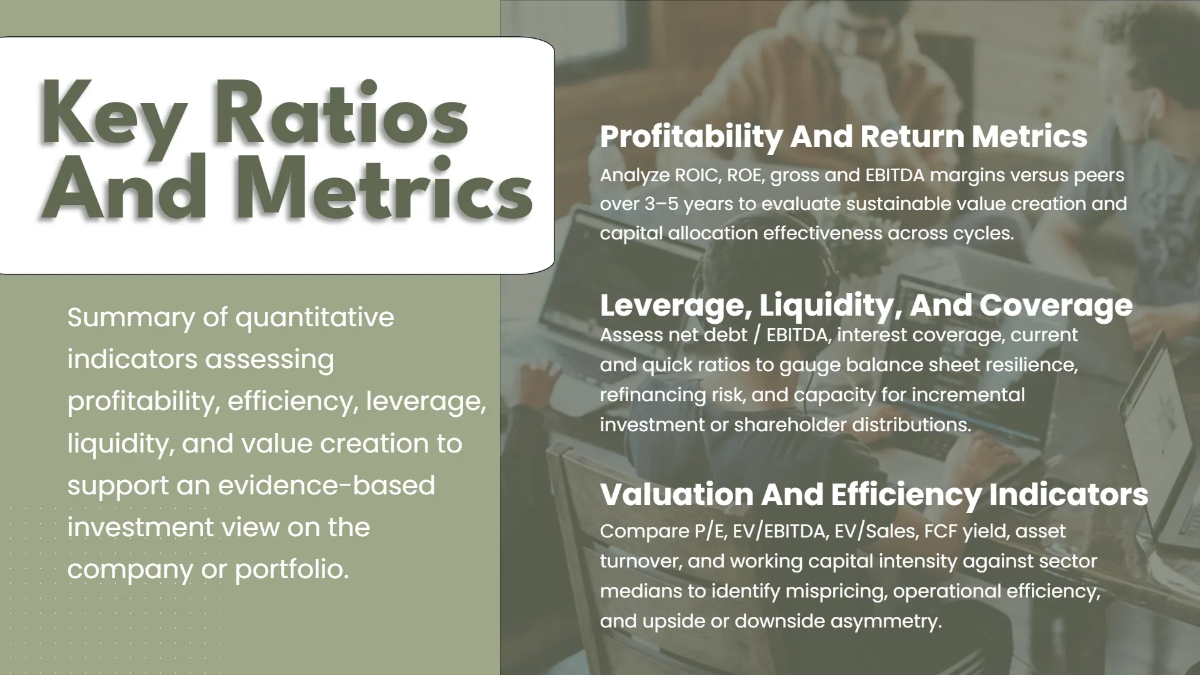 Key Ratios And Metrics

Summary of quantitative indicators assessing profitability, efficiency, leverage, liquidity, and value creation to support an evidence-based investment view on the company or portfolio.

Profitability And Return Metrics
Analyze ROIC, ROE, gross and EBITDA margins versus peers over 3–5 years to evaluate sustainable value creation and capital allocation effectiveness across cycles.

Leverage, Liquidity, And Coverage
Assess net debt / EBITDA, interest coverage, current and quick ratios to gauge balance sheet resilience, refinancing risk, and capacity for incremental investment or shareholder distributions.

Valuation And Efficiency Indicators
Compare P/E, EV/EBITDA, EV/Sales, FCF yield, asset turnover, and working capital intensity against sector medians to identify mispricing, operational efficiency, and upside or downside asymmetry.